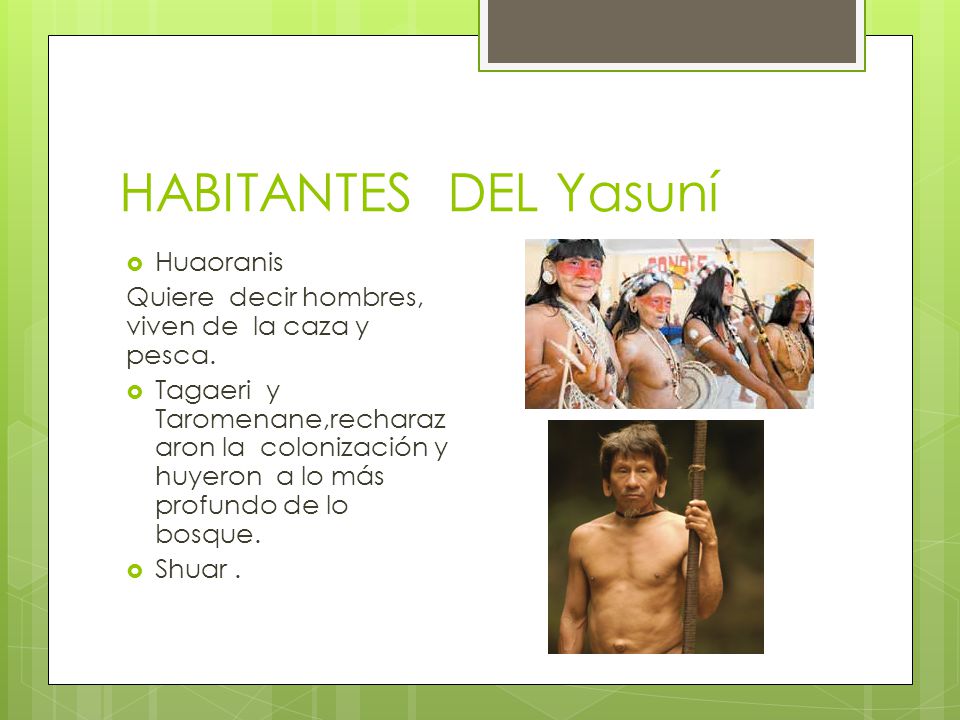 HABITANTES DEL Yasuní

Huaoranis

Quiere decir hombres, viven de la caza y pesca.

Tagaeri y Taromenane,recharazaron la colonización y huyeron a lo más profundo de lo bosque.

Shuar .